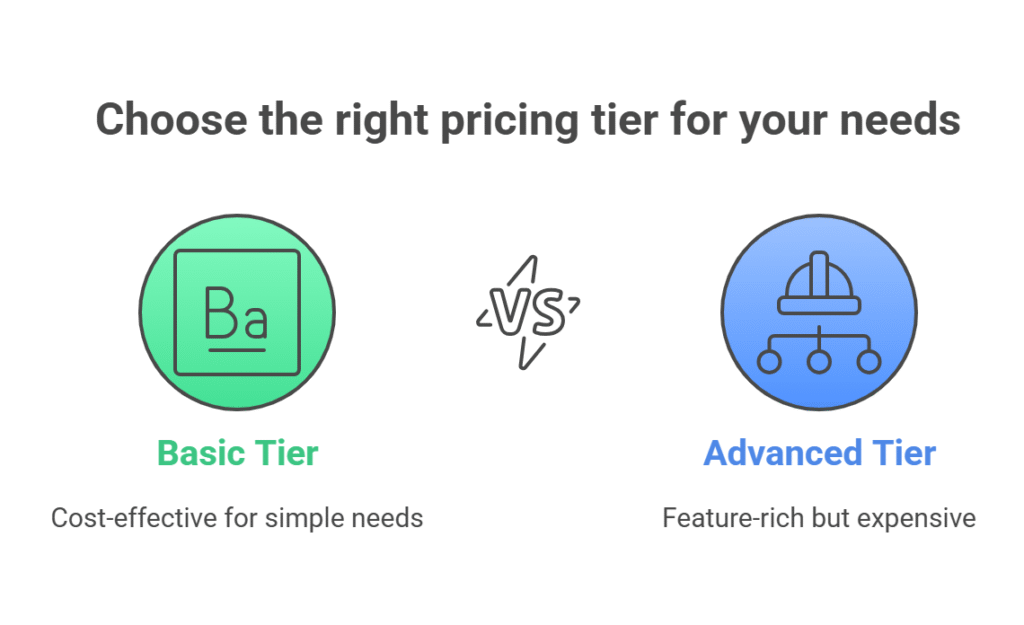 Choose the right pricing tier for your needs

Ba

VS

Basic Tier

Cost-effective for simple needs

Advanced Tier

Feature-rich but expensive